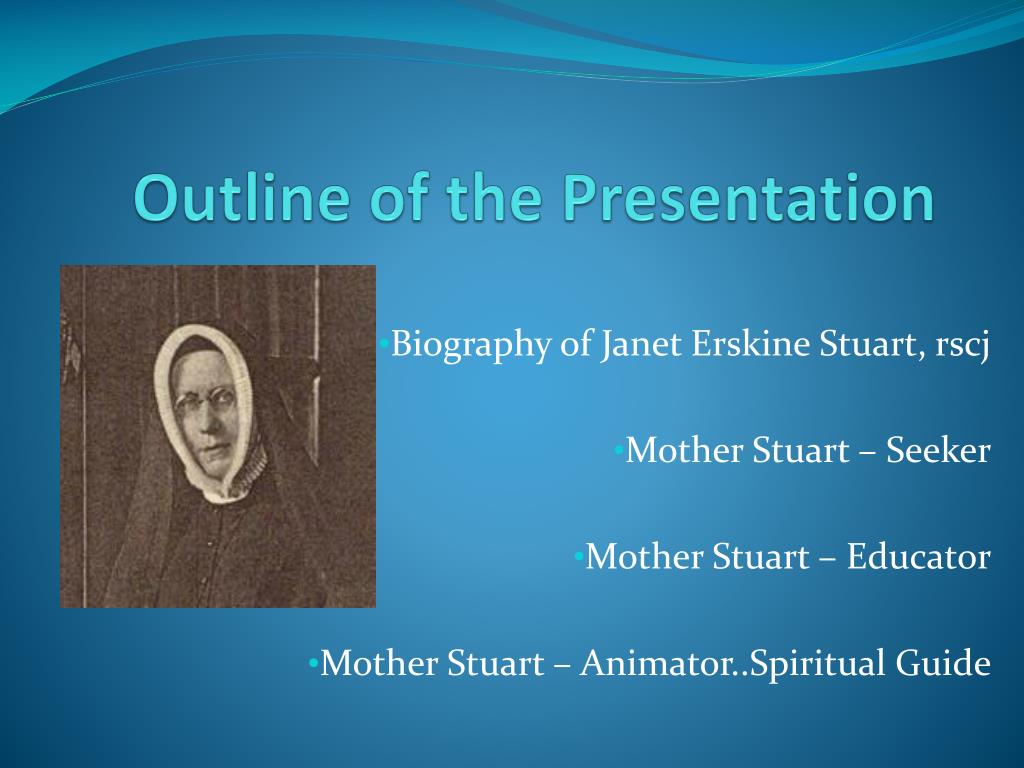 Outline of the Presentation

•Biography of Janet Erskine Stuart, rscj

•Mother Stuart – Seeker

•Mother Stuart – Educator

•Mother Stuart – Animator..Spiritual Guide